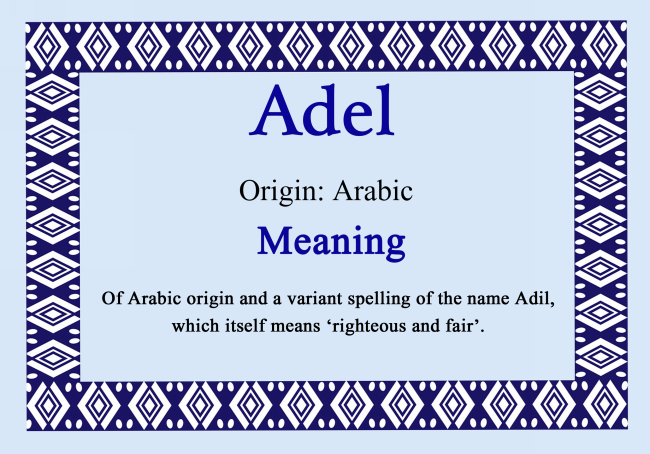 Adel

Origin: Arabic

Meaning

Of Arabic origin and a variant spelling of the name Adil, which itself means ‘righteous and fair’.